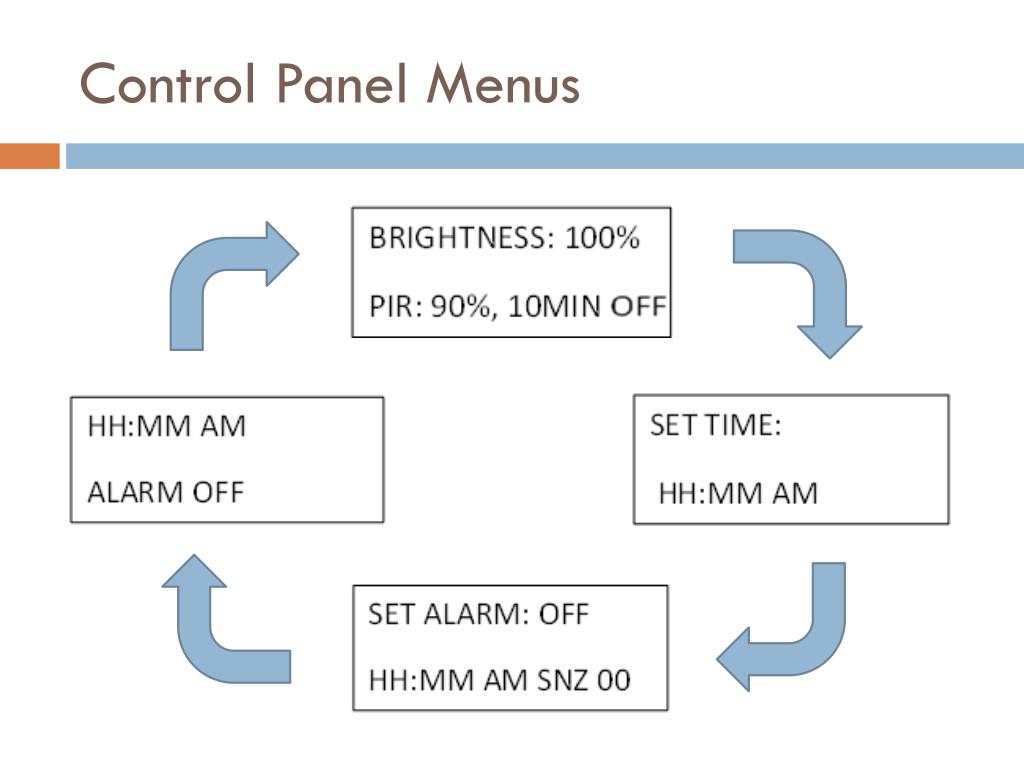 Control Panel Menus

BRIGHTNESS: 100%

PIR: 90%, 10MIN OFF

SET TIME:

HH:MM AM

SET ALARM: OFF

HH:MM AM SNZ 00

HH:MM AM

ALARM OFF